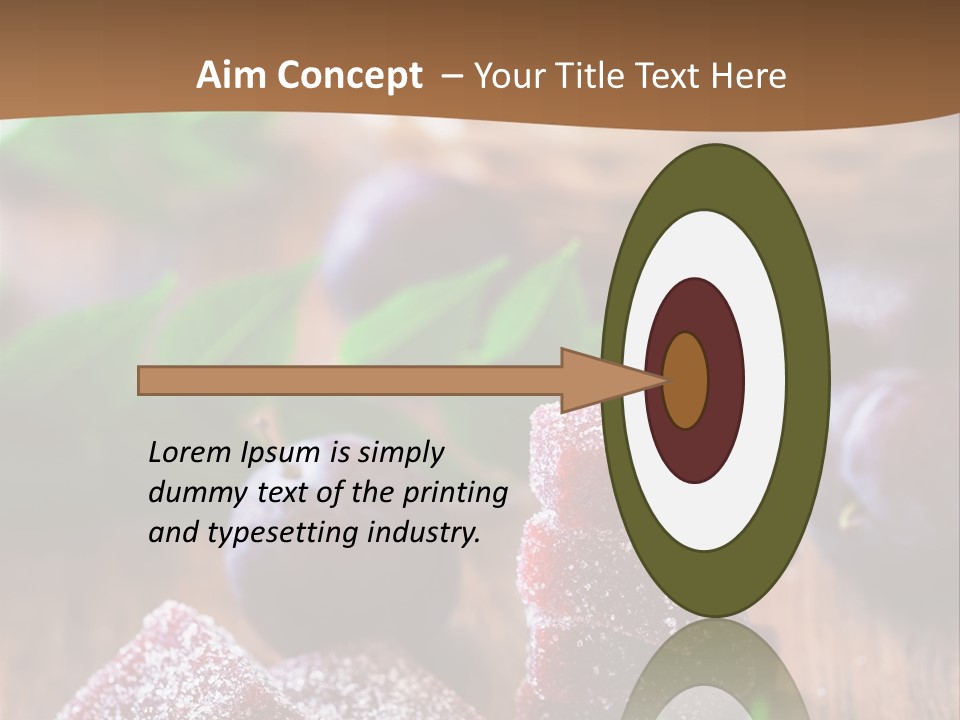 Aim Concept – Your Title Text Here

Lorem Ipsum is simply dummy text of the printing and typesetting industry.